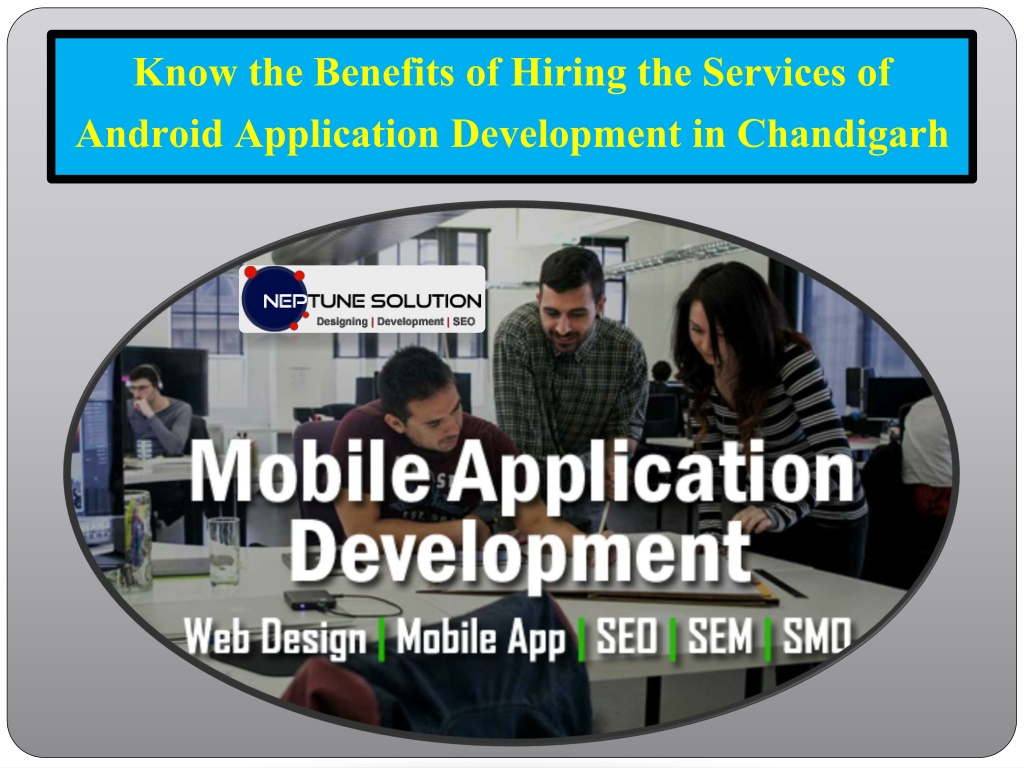 Know the Benefits of Hiring the Services of Android Application Development in Chandigarh

NEPTUNE SOLUTION
Designing | Development | SEO

Mobile Application Development

Web Design | Mobile App | SEO | SEM | SMO